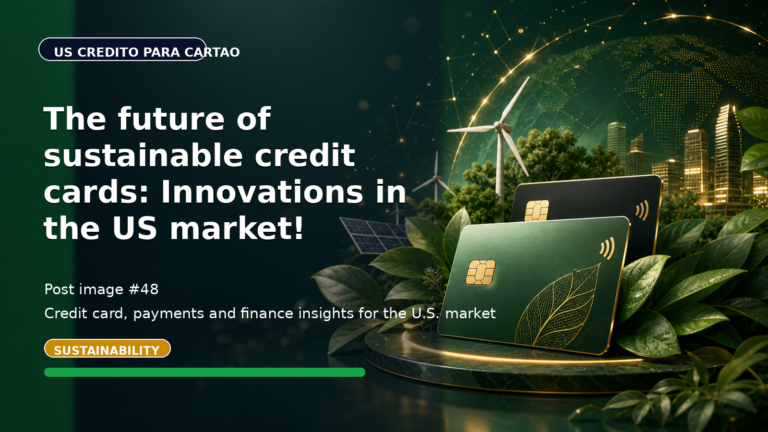 US CREDITO PARA CARTAO

The future of sustainable credit cards: Innovations in the US market!

Post image #48

Credit card, payments and finance insights for the U.S. market

SUSTAINABILITY